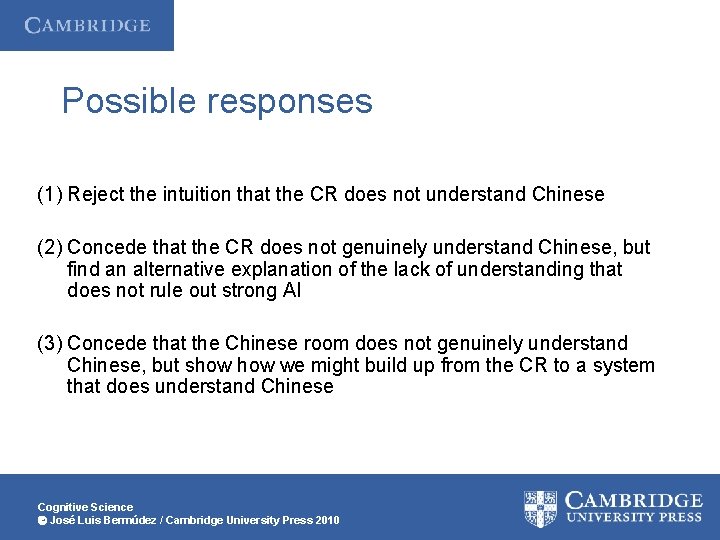 CAMBRIDGE

Possible responses

(1) Reject the intuition that the CR does not understand Chinese

(2) Concede that the CR does not genuinely understand Chinese, but find an alternative explanation of the lack of understanding that does not rule out strong AI

(3) Concede that the Chinese room does not genuinely understand Chinese, but show how we might build up from the CR to a system that does understand Chinese

Cognitive Science
© José Luis Bermúdez / Cambridge University Press 2010

CAMBRIDGE
UNIVERSITY PRESS